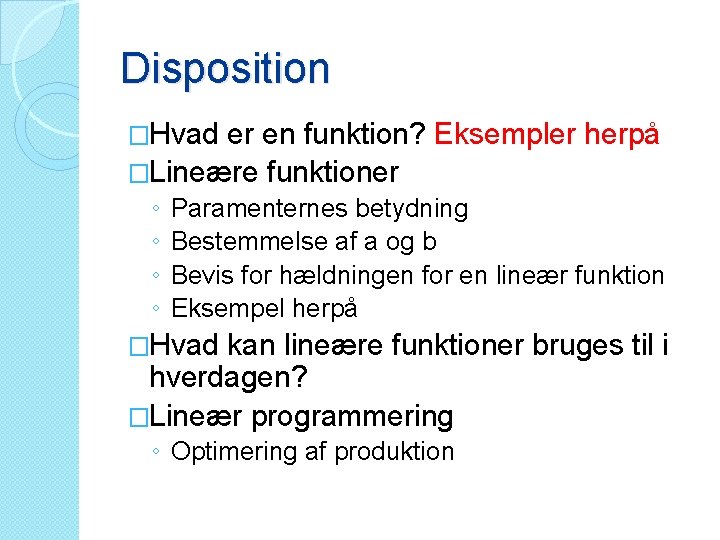 Disposition

□Hvad er en funktion? Eksempler herpå
□Lineære funktioner
◦ Paramenternes betydning
◦ Bestemmelse af a og b
◦ Bevis for hældningen for en lineær funktion
◦ Eksempel herpå
□Hvad kan lineære funktioner bruges til i hverdagen?
□Lineær programmering
◦ Optimering af produktion